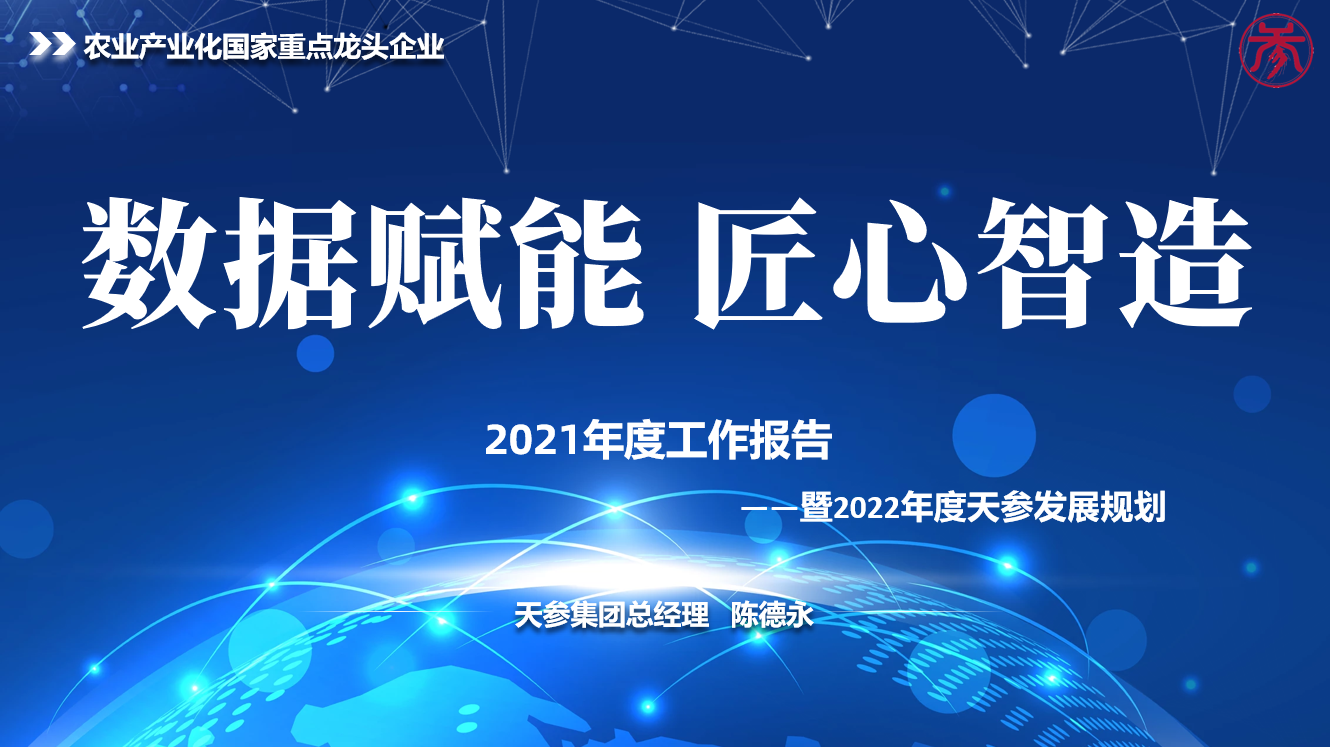 农业产业化国家重点龙头企业

数据赋能 匠心智造

2021年度工作报告

——暨2022年度天参发展规划

天参集团总经理 陈德永